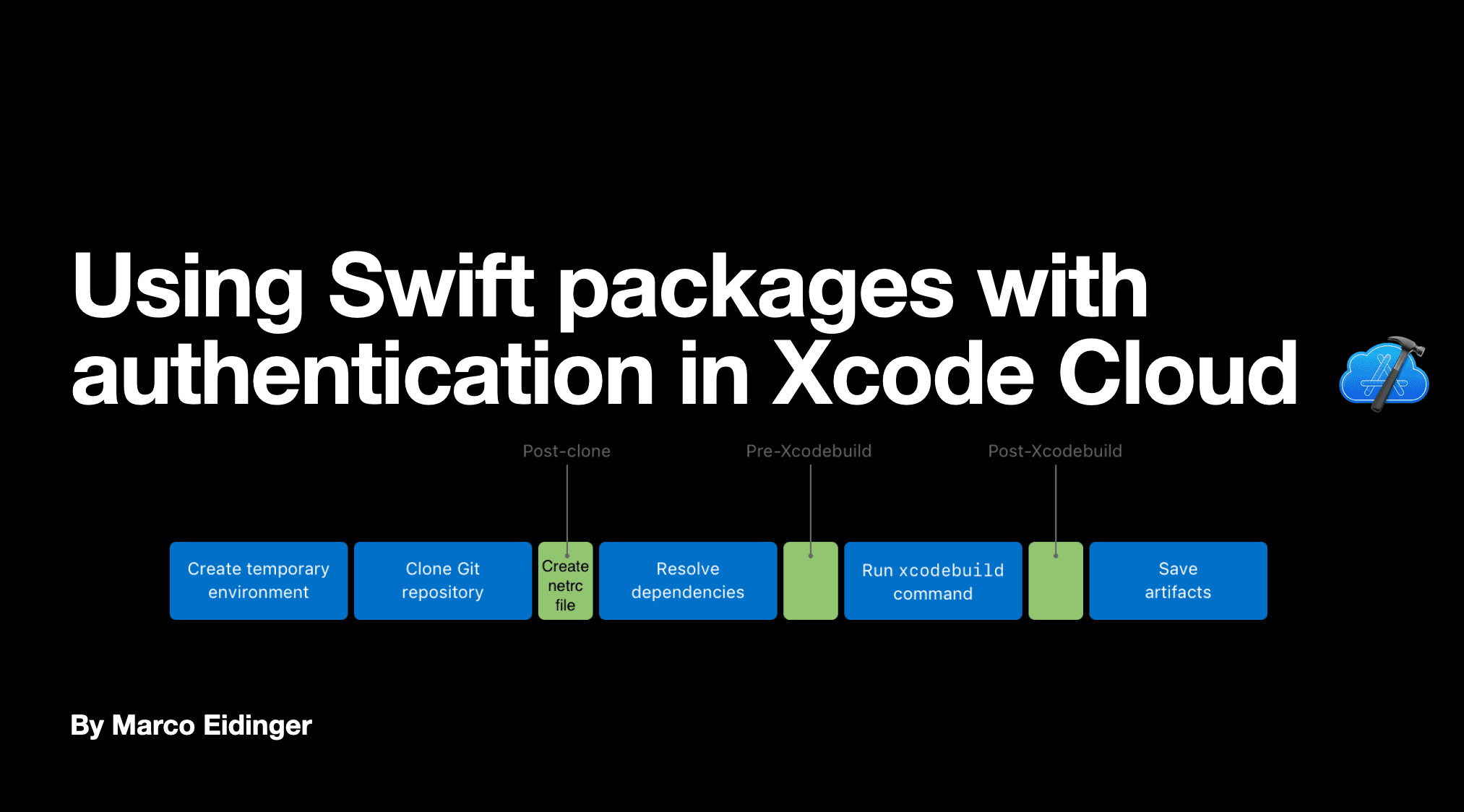 Using Swift packages with authentication in Xcode Cloud

Post-clone

Pre-Xcodebuild

Post-Xcodebuild

Create temporary environment

Clone Git repository

Create netrc file

Resolve dependencies

Run xcodebuild command

Save artifacts

By Marco Eidinger